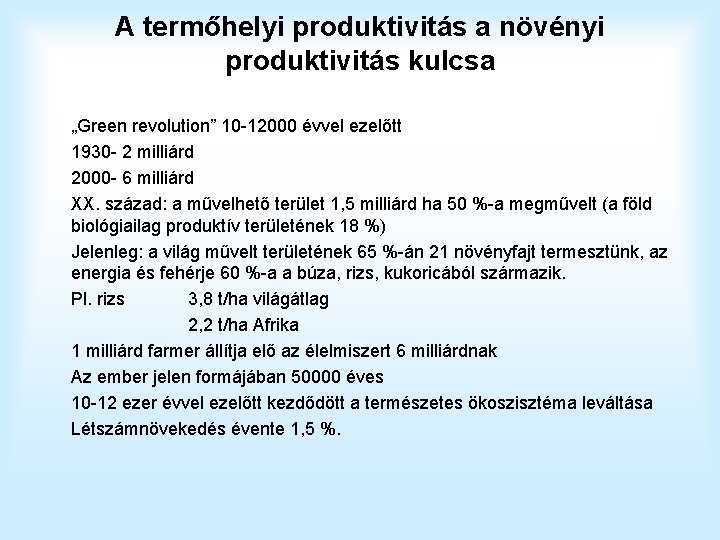 A termőhelyi produktivitás a növényi produktivitás kulcsa

„Green revolution” 10-12000 évvel ezelőtt

1930- 2 milliárd

2000- 6 milliárd

XX. század: a művelhető terület 1,5 milliárd ha 50 %-a megművelt (a föld biológiailag produktív területének 18 %)

Jelenleg: a világ művelt területének 65 %-án 21 növényfajt termesztünk, az energia és fehérje 60 %-a a búza, rizs, kukoricából származik.

Pl. rizs 3,8 t/ha világátlag

2,2 t/ha Afrika

1 milliárd farmer állítja elő az élelmiszert 6 milliárdnak

Az ember jelen formájában 50000 éves

10-12 ezer évvel ezelőtt kezdődött a természetes ökoszisztéma leváltása

Létszámnövekedés évente 1,5 %.